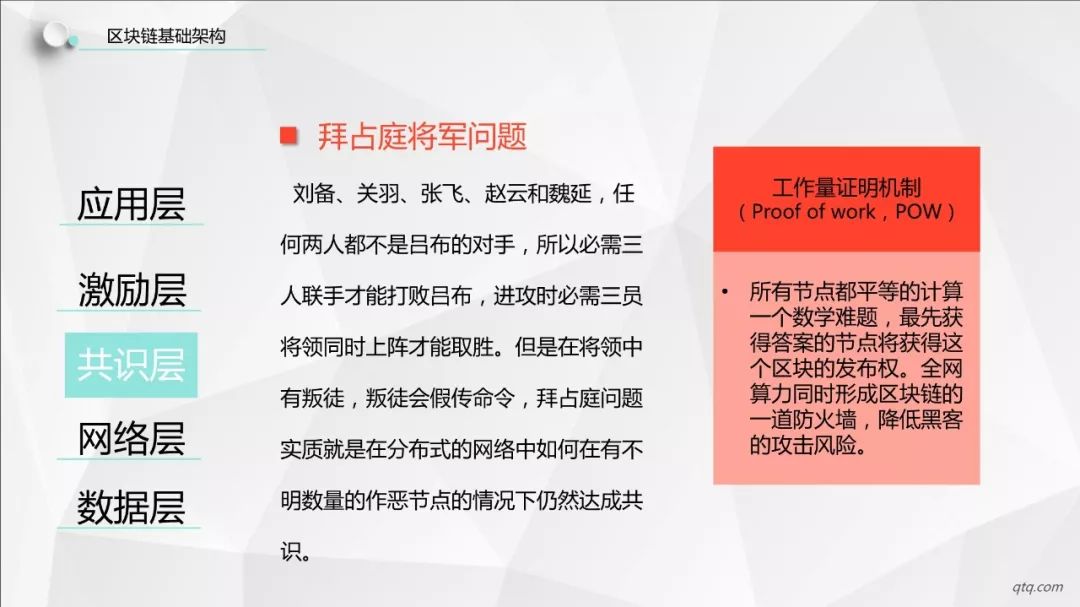 区块链基础架构

应用层

激励层

共识层

网络层

数据层

拜占庭将军问题

刘备、关羽、张飞、赵云和魏延，任何两人都不是吕布的对手，所以必需三人联手才能打败吕布，进攻时必需三员将领同时上阵才能取胜。但是在将领中有叛徒，叛徒会假传命令，拜占庭问题实质就是在分布式的网络中如何在有不明数量的作恶节点的情况下仍然达成共识。

工作量证明机制
（Proof of work，POW）

• 所有节点都平等的计算一个数学难题，最先获得答案的节点将获得这个区块的发布权。全网算力同时形成区块链的一道防火墙，降低黑客的攻击风险。

qtq.com